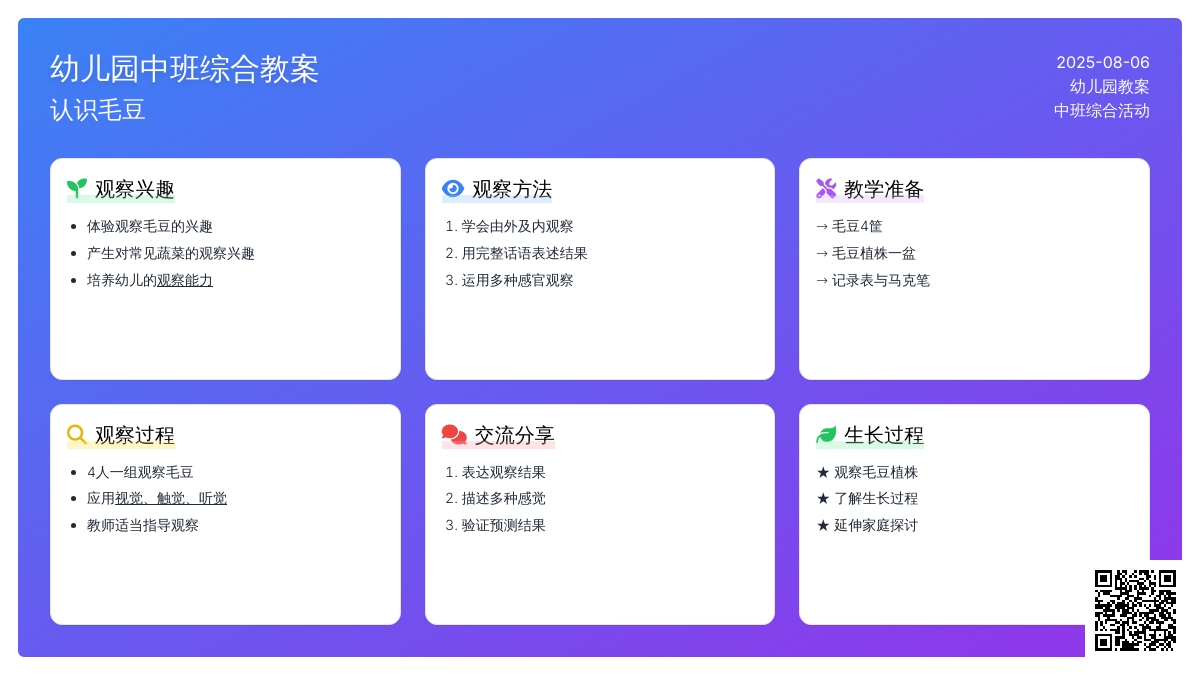 幼儿园中班综合教案
认识毛豆

2025-08-06
幼儿园教案
中班综合活动

观察兴趣
- 体验观察毛豆的兴趣
- 产生对常见蔬菜的观察兴趣
- 培养幼儿的观察能力

观察方法
1. 学会由外及内观察
2. 用完整话语表述结果
3. 运用多种感官观察

教学准备
→ 毛豆4筐
→ 毛豆植株一盆
→ 记录表与马克笔

观察过程
- 4人一组观察毛豆
- 应用视觉、触觉、听觉
- 教师适当指导观察

交流分享
1. 表达观察结果
2. 描述多种感觉
3. 验证预测结果

生长过程
★ 观察毛豆植株
★ 了解生长过程
★ 延伸家庭探讨